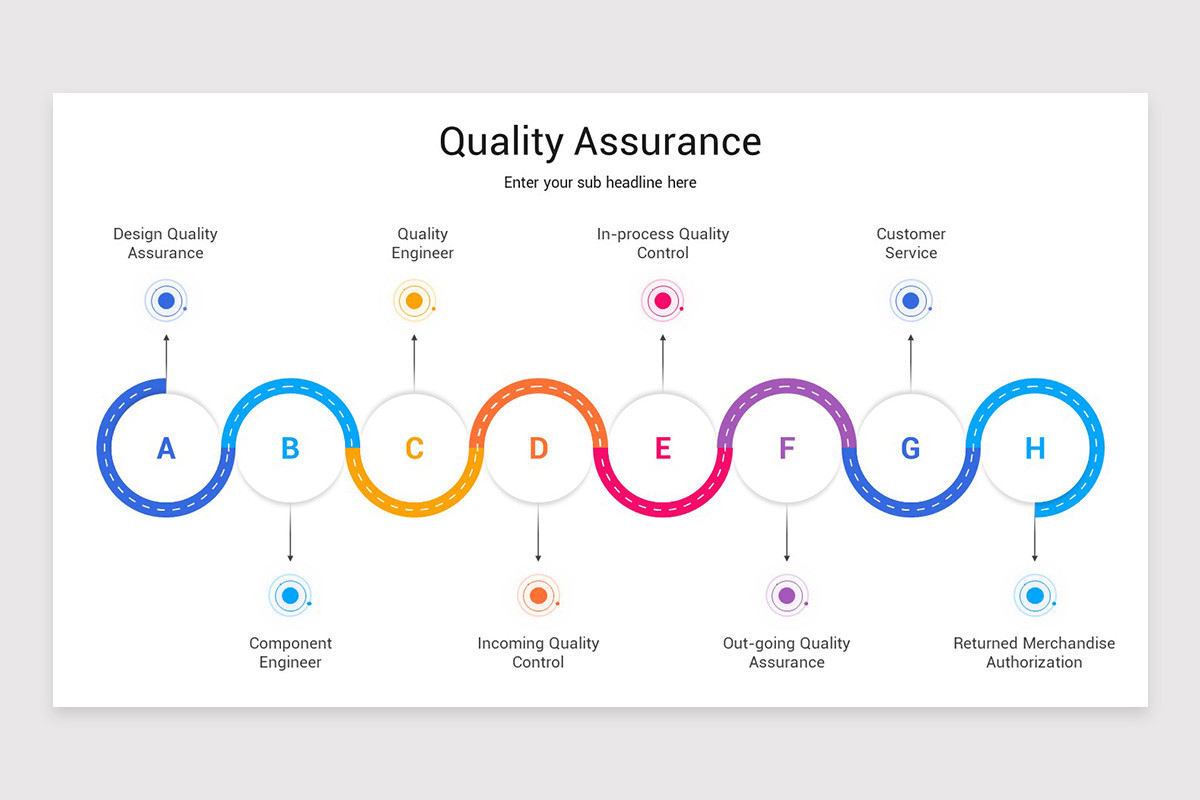 Quality Assurance

Enter your sub headline here

Design Quality Assurance

Quality Engineer

In-process Quality Control

Customer Service

A

B

C

D

E

F

G

H

Component Engineer

Incoming Quality Control

Out-going Quality Assurance

Returned Merchandise Authorization